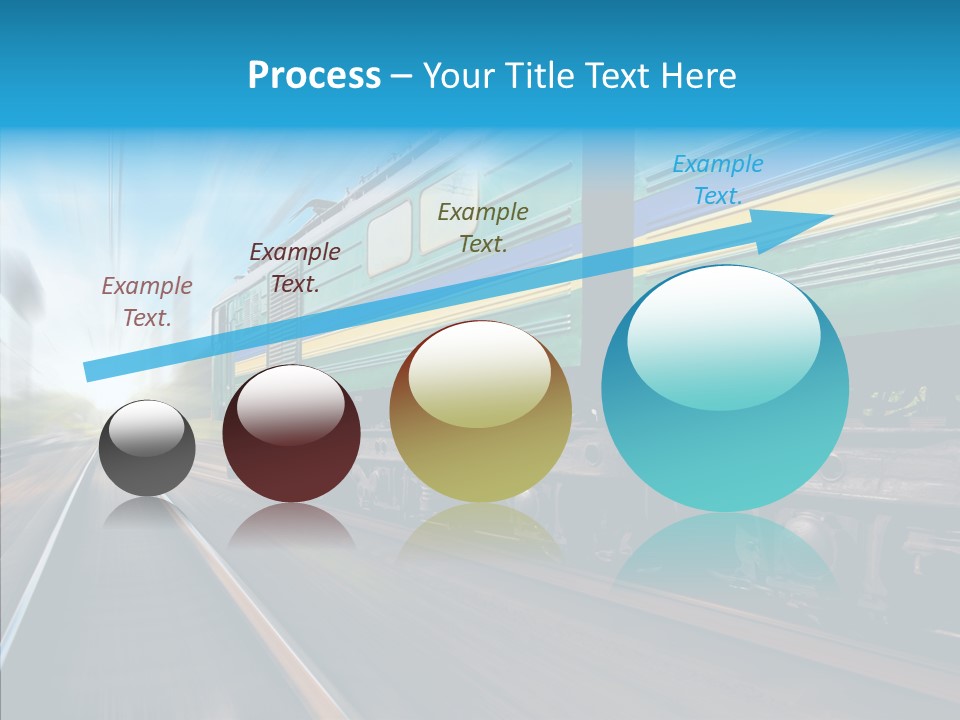 Process – Your Title Text Here

Example Text.

Example Text.

Example Text.

Example Text.